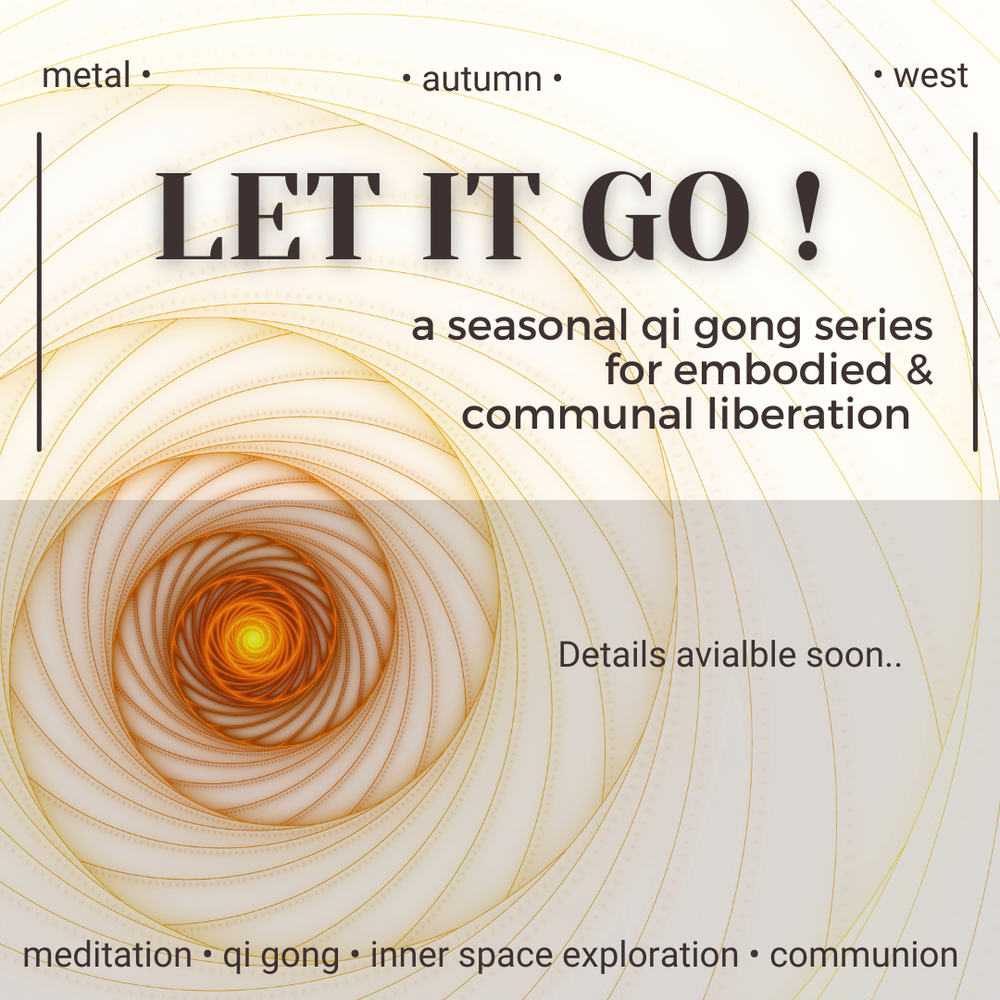 metal • • autumn • • west

LET IT GO !

a seasonal qi gong series for embodied & communal liberation

Details avialble soon..

meditation • qi gong • inner space exploration • communion